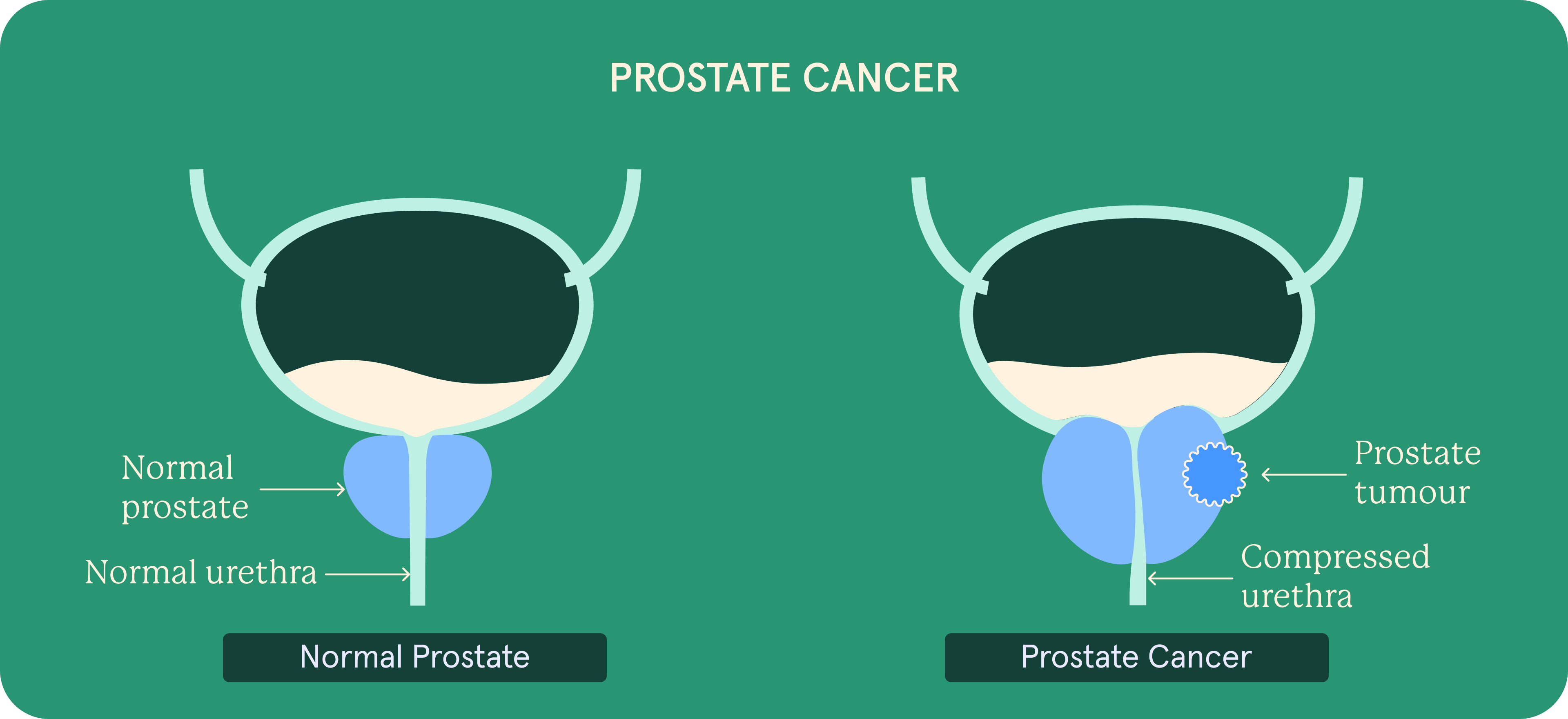 PROSTATE CANCER

Normal prostate

Normal urethra

Normal Prostate

Prostate tumour

Compressed urethra

Prostate Cancer